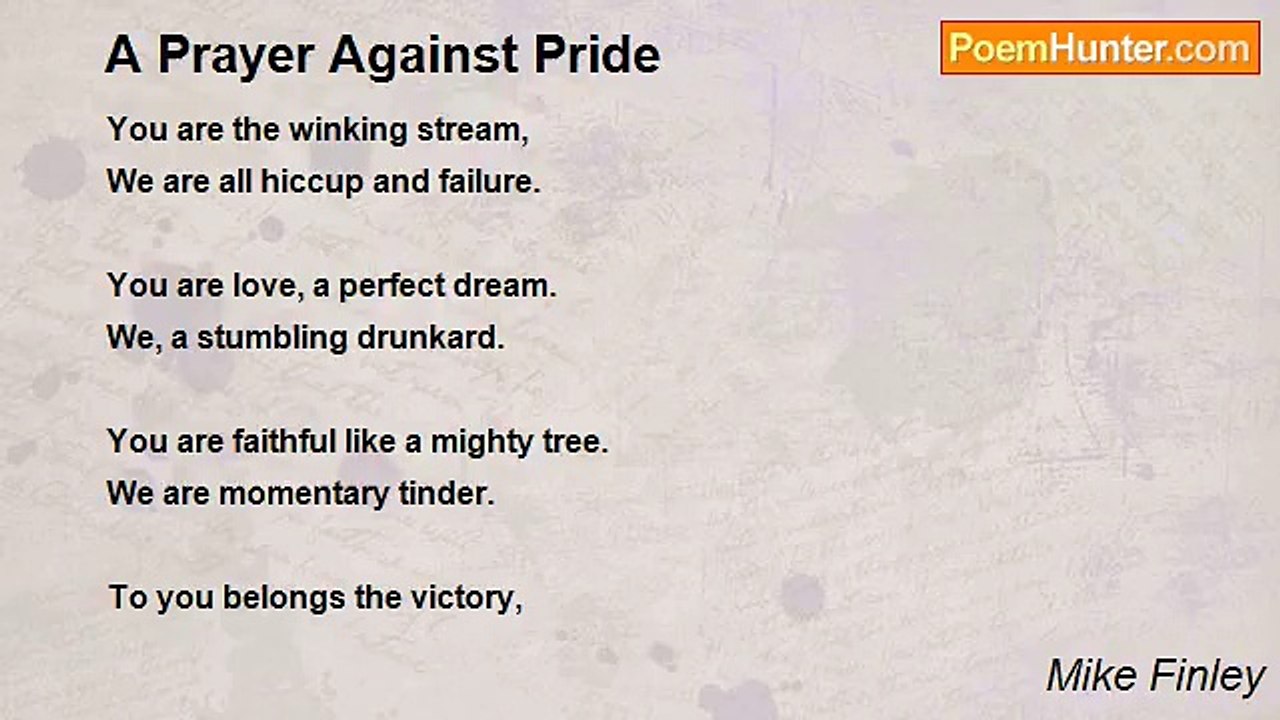 A Prayer Against Pride

PoemHunter.com

You are the winking stream,
We are all hiccup and failure.

You are love, a perfect dream.
We, a stumbling drunkard.

You are faithful like a mighty tree.
We are momentary tinder.

To you belongs the victory,

Mike Finley